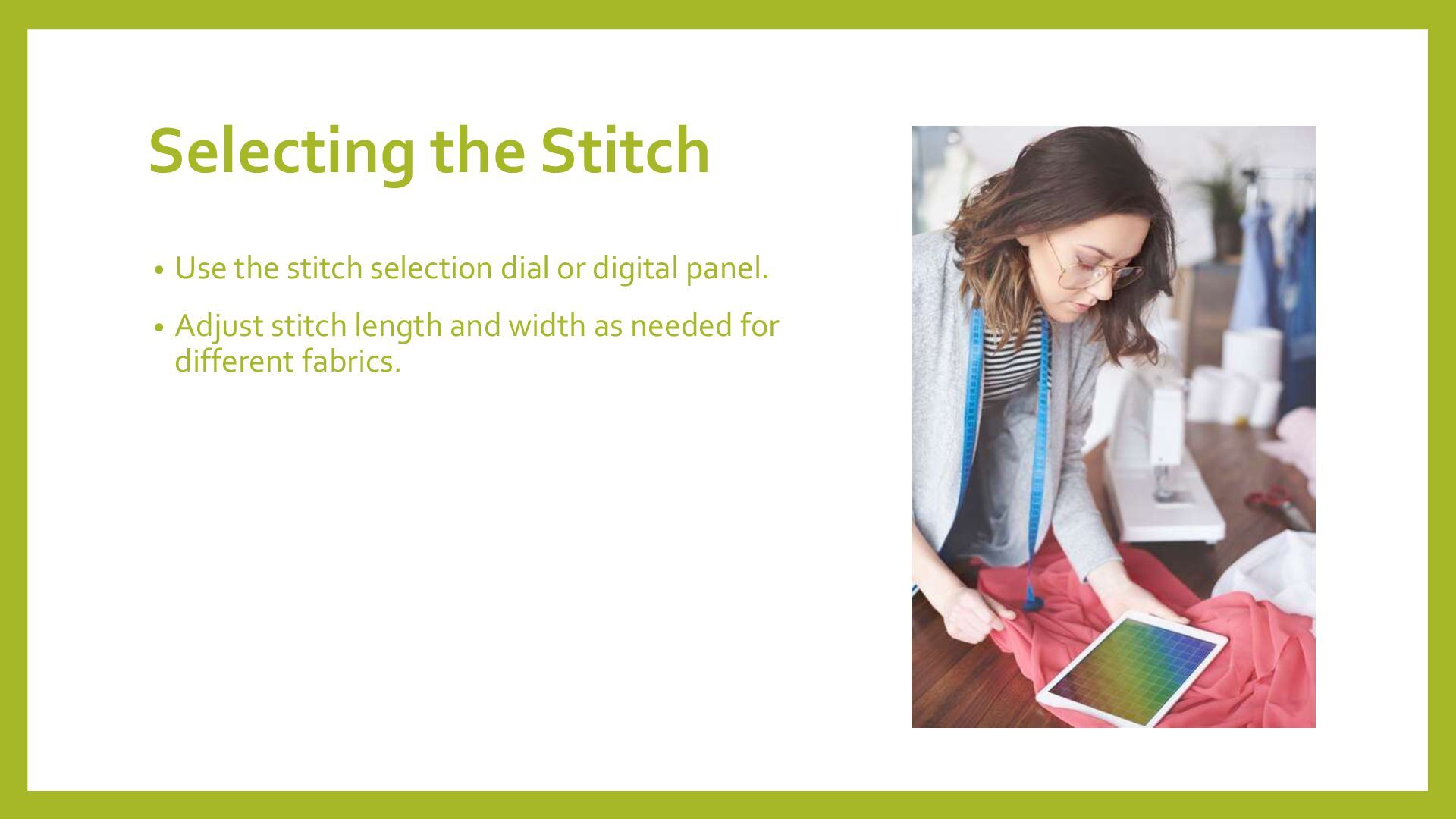 Selecting the Stitch

• Use the stitch selection dial or digital panel.

• Adjust stitch length and width as needed for different fabrics.